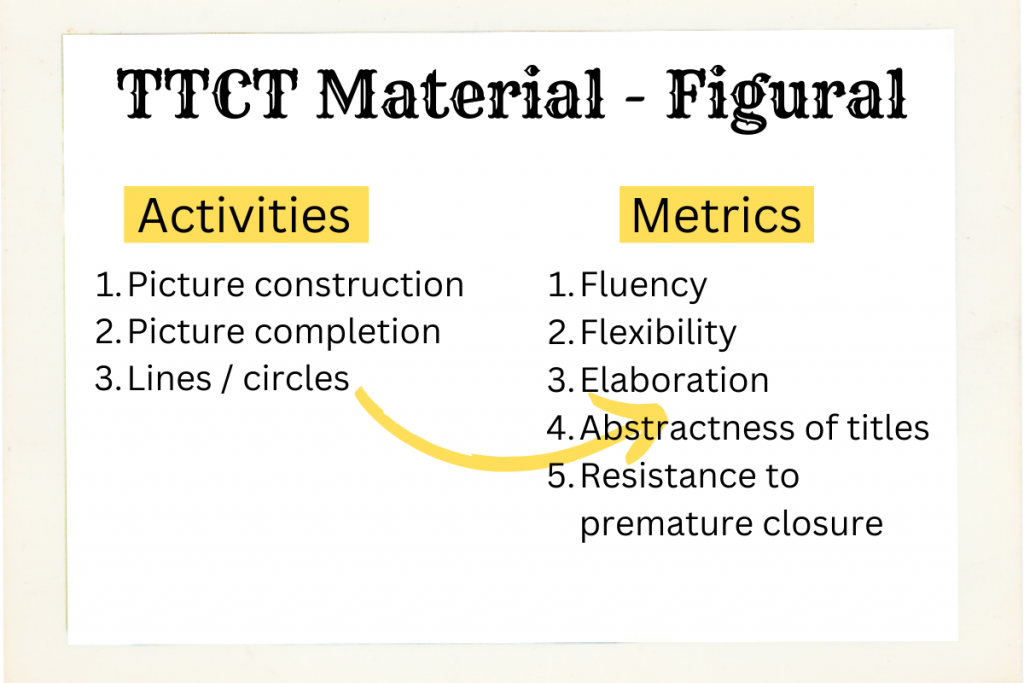 TTCT Material - Figural

Activities

1. Picture construction
2. Picture completion
3. Lines / circles

Metrics

1. Fluency
2. Flexibility
3. Elaboration
4. Abstractness of titles
5. Resistance to premature closure